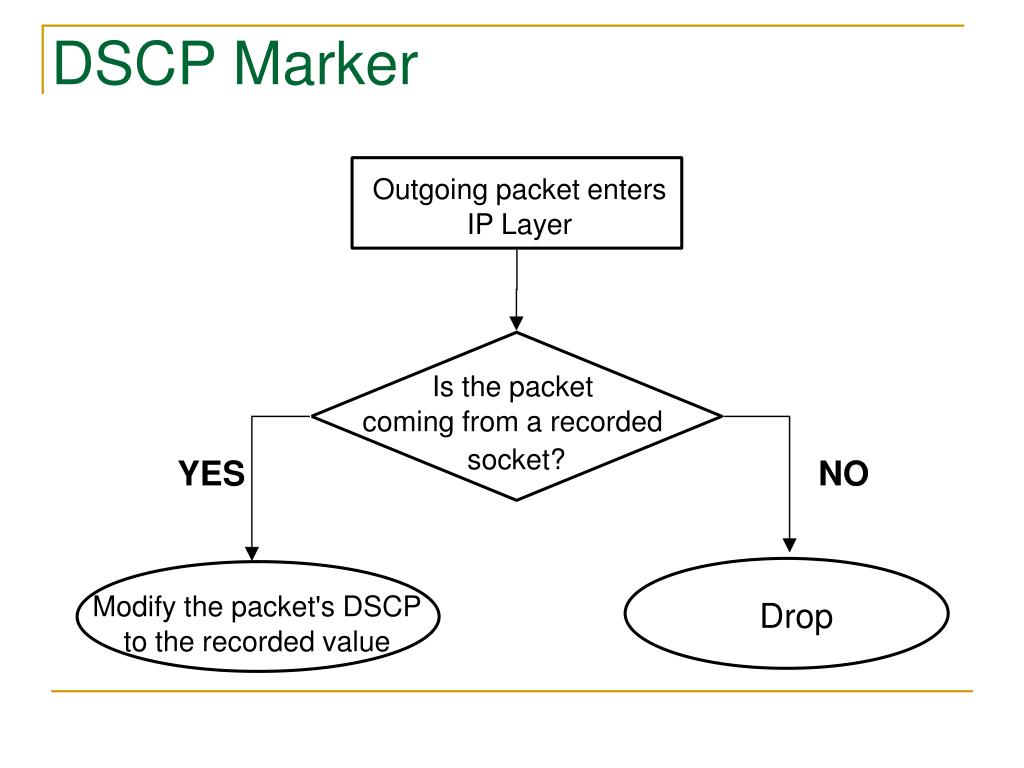 DSCP Marker

Outgoing packet enters IP Layer

Is the packet coming from a recorded socket?

YES

NO

Modify the packet's DSCP to the recorded value

Drop